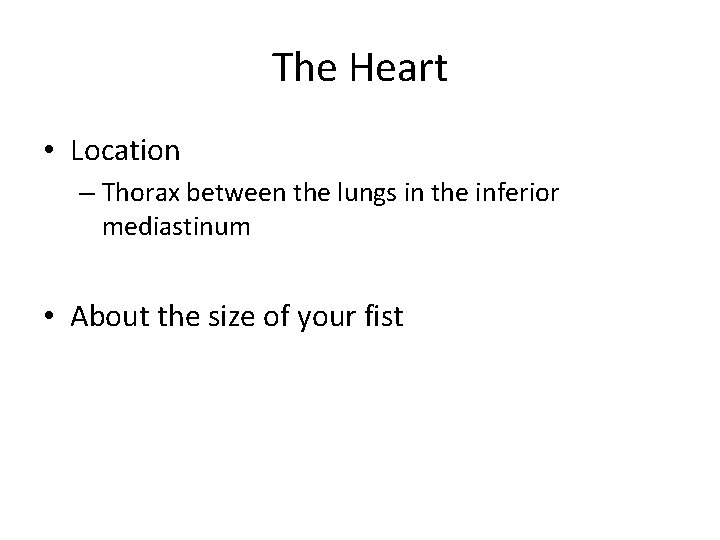 The Heart

• Location
– Thorax between the lungs in the inferior mediastinum

• About the size of your fist